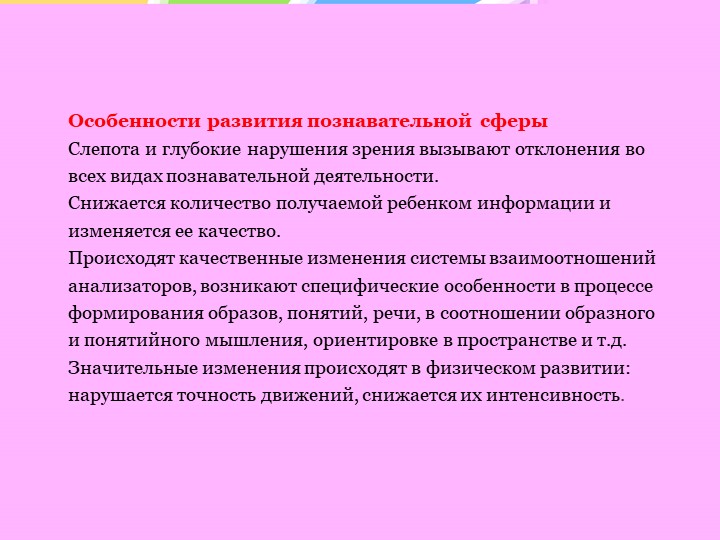 Особенности развития познавательной сферы
Слепота и глубокие нарушения зрения вызывают отклонения во всех видах познавательной деятельности.
Снижается количество получаемой ребенком информации и изменяется ее качество.
Происходят качественные изменения системы взаимоотношений анализаторов, возникают специфические особенности в процессе формирования образов, понятий, речи, в соотношении образного и понятийного мышления, ориентировке в пространстве и т.д.
Значительные изменения происходят в физическом развитии: нарушается точность движений, снижается их интенсивность.